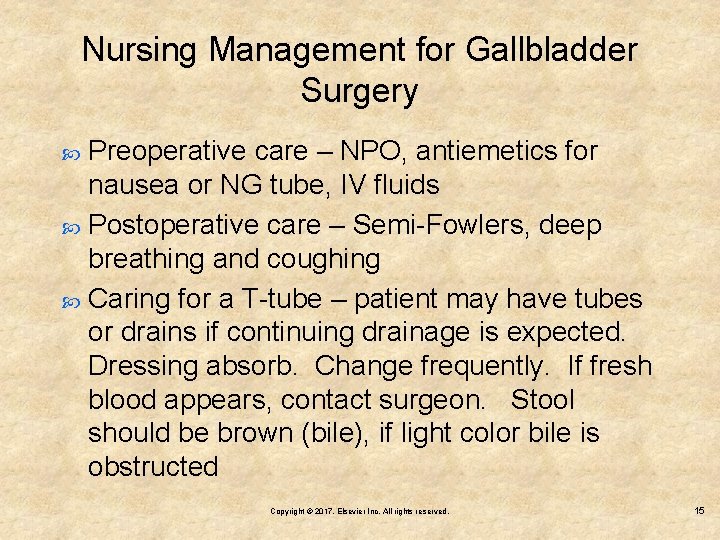 Nursing Management for Gallbladder Surgery

Preoperative care – NPO, antiemetics for nausea or NG tube, IV fluids

Postoperative care – Semi-Fowlers, deep breathing and coughing

Caring for a T-tube – patient may have tubes or drains if continuing drainage is expected. Dressing absorb. Change frequently. If fresh blood appears, contact surgeon. Stool should be brown (bile), if light color bile is obstructed

Copyright © 2017, Elsevier Inc. All rights reserved.

15